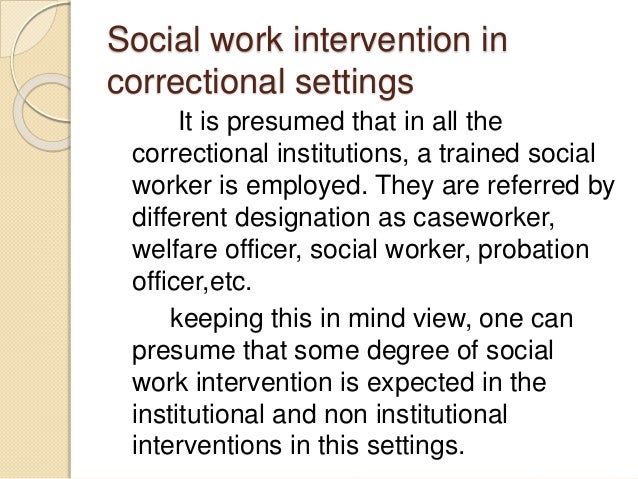 Social work intervention in correctional settings

It is presumed that in all the correctional institutions, a trained social worker is employed. They are referred by different designation as caseworker, welfare officer, social worker, probation officer,etc.

keeping this in mind view, one can presume that some degree of social work intervention is expected in the institutional and non institutional interventions in this settings.